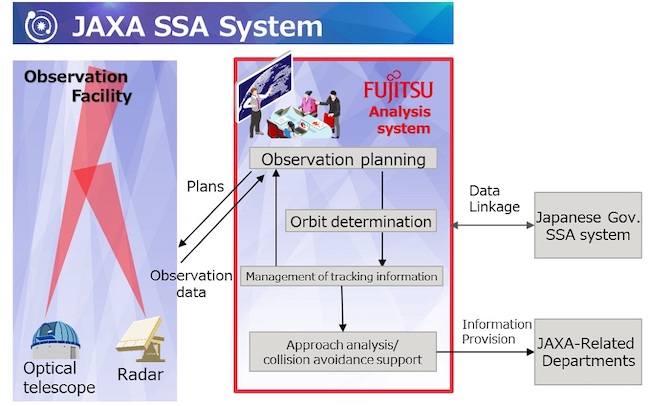 JAXA SSA System

Observation Facility

Optical telescope

Radar

Plans

Observation data

FUJITSU
Analysis system

Observation planning

Orbit determination

Management of tracking information

Approach analysis/ collision avoidance support

Data Linkage

Japanese Gov. SSA system

Information Provision

JAXA-Related Departments